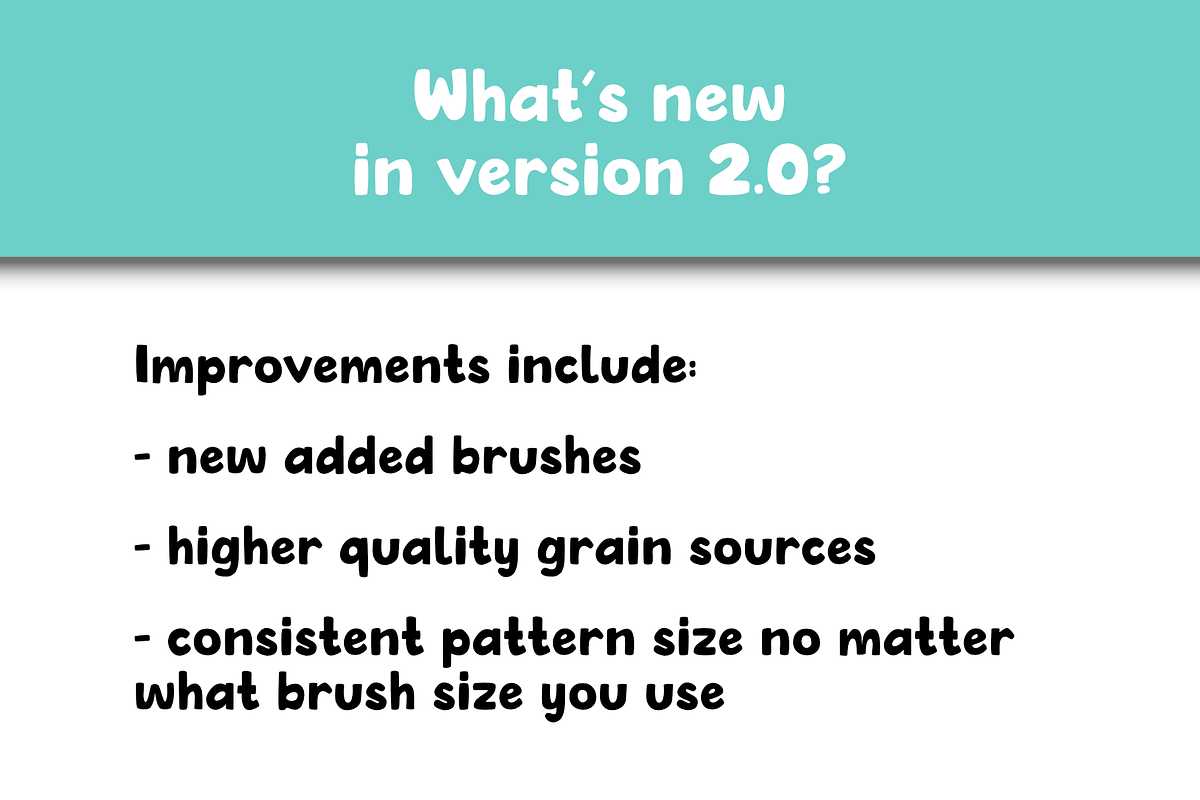 What's new
in version 2.0?

Improvements include:

- new added brushes

- higher quality grain sources

- consistent pattern size no matter what brush size you use